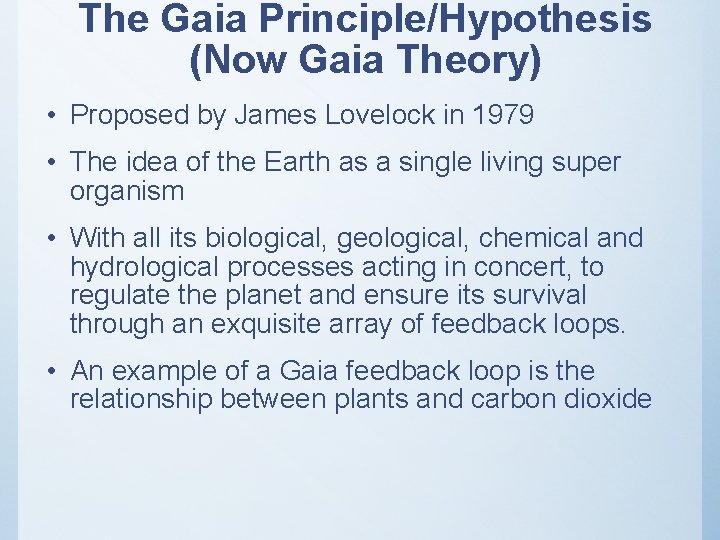 The Gaia Principle/Hypothesis (Now Gaia Theory)

• Proposed by James Lovelock in 1979

• The idea of the Earth as a single living super organism

• With all its biological, geological, chemical and hydrological processes acting in concert, to regulate the planet and ensure its survival through an exquisite array of feedback loops.

• An example of a Gaia feedback loop is the relationship between plants and carbon dioxide